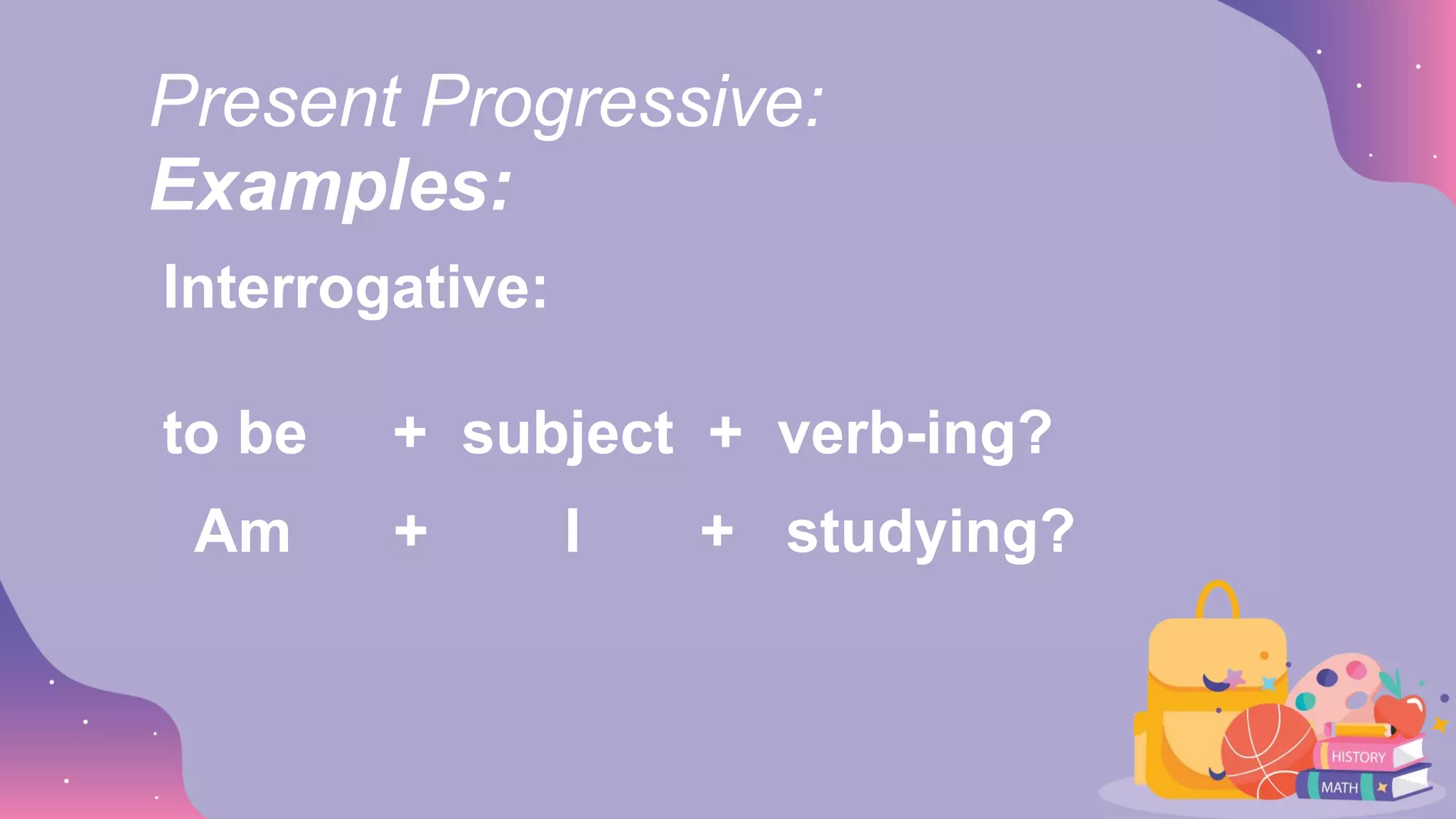 Present Progressive:
Examples:

Interrogative:

to be + subject + verb-ing?

Am + I + studying?

HISTORY
MATH